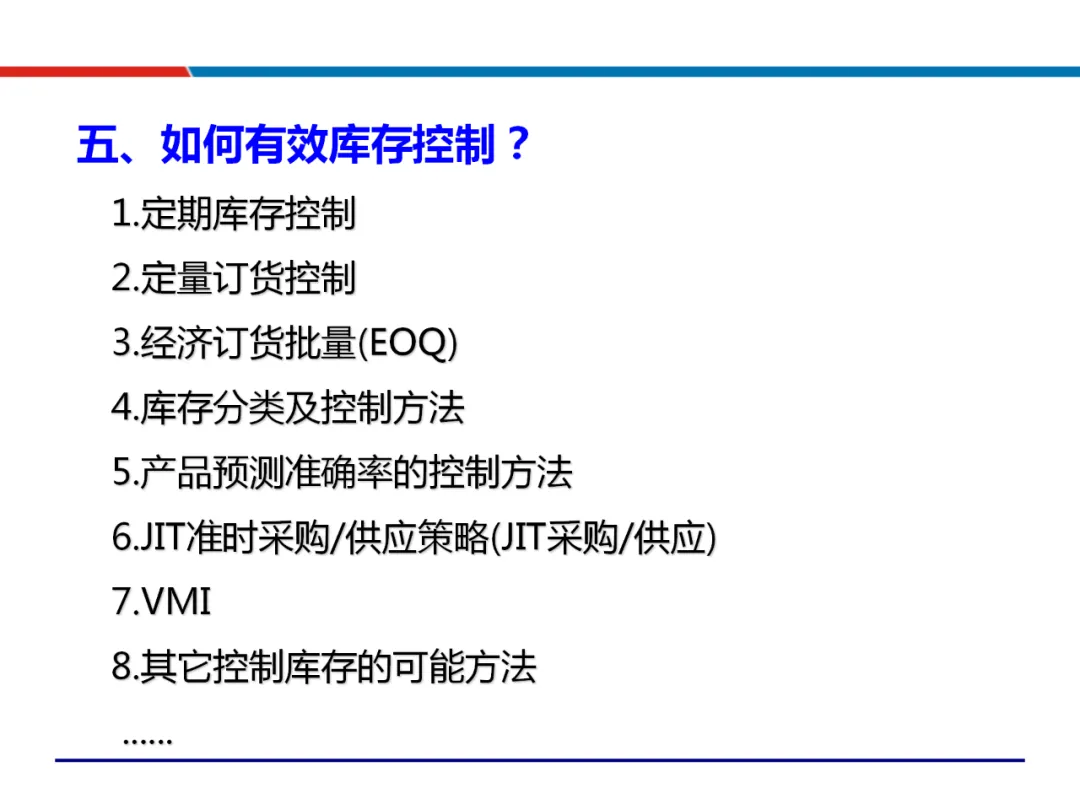 五、如何有效库存控制？

1.定期库存控制

2.定量订货控制

3.经济订货批量(EOQ)

4.库存分类及控制方法

5.产品预测准确率的控制方法

6.JIT准时采购/供应策略(JIT采购/供应)

7.VMI

8.其它控制库存的可能方法

……